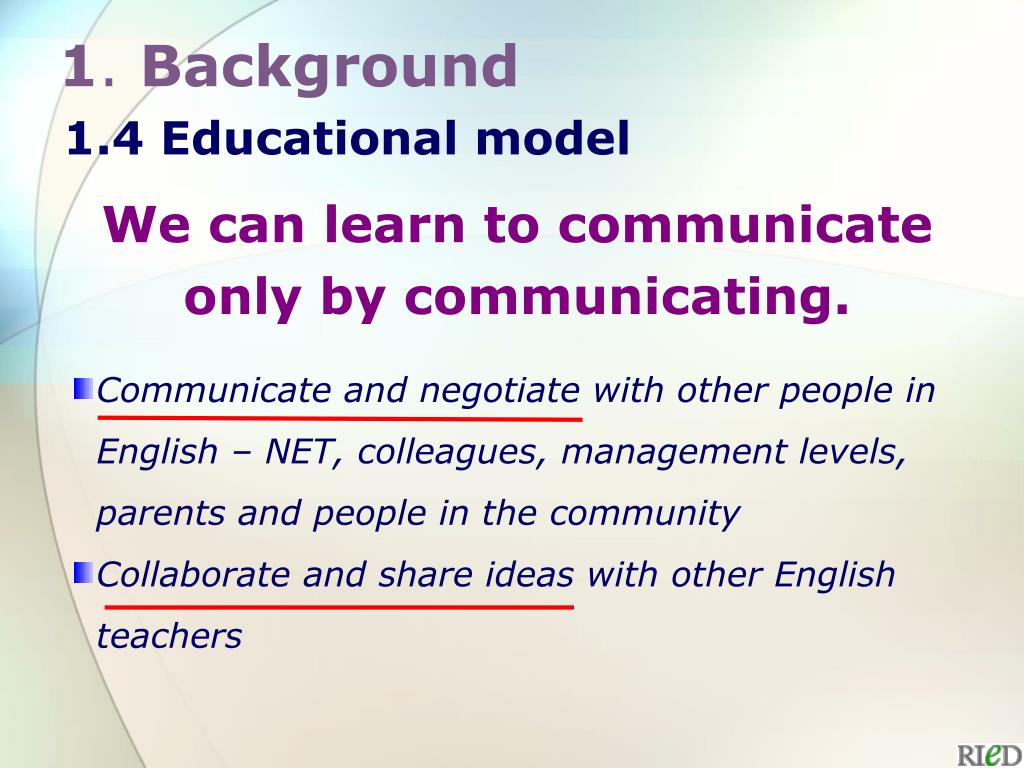 1. Background
1.4 Educational model

We can learn to communicate only by communicating.

Communicate and negotiate with other people in English – NET, colleagues, management levels, parents and people in the community
Collaborate and share ideas with other English teachers

RIeD